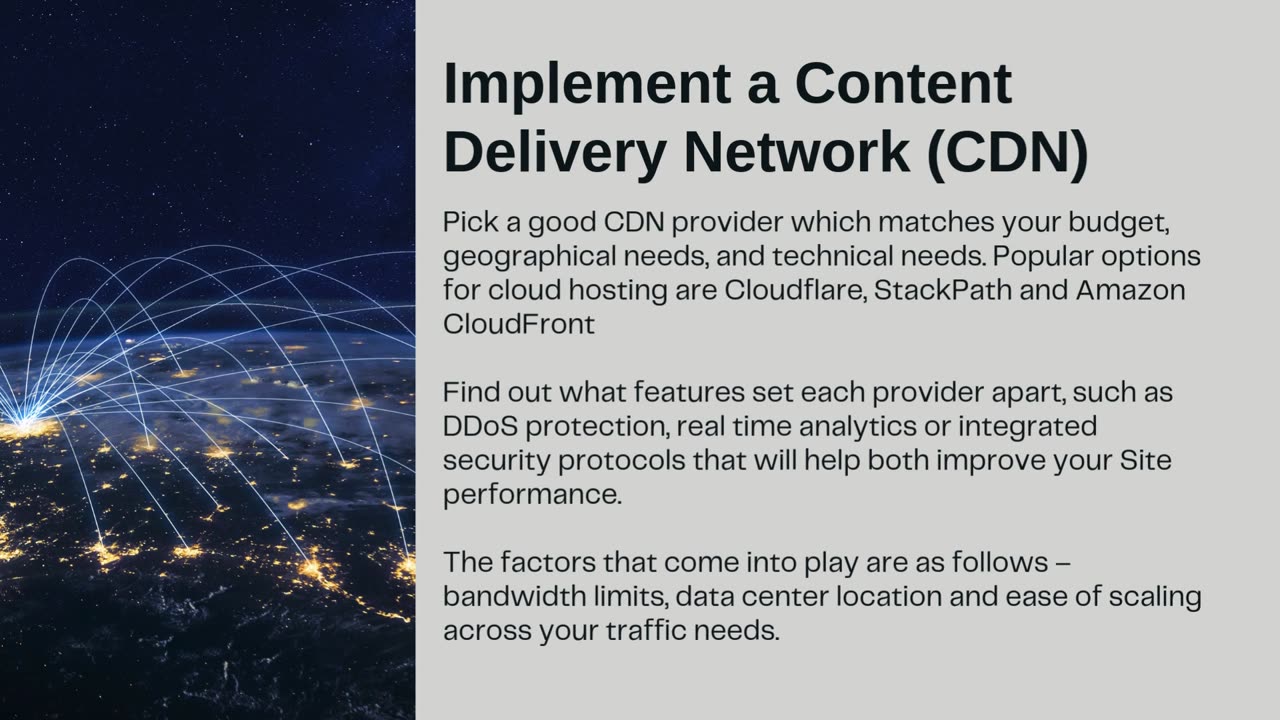 Implement a Content Delivery Network (CDN)

Pick a good CDN provider which matches your budget, geographical needs, and technical needs. Popular options for cloud hosting are Cloudflare, StackPath and Amazon CloudFront

Find out what features set each provider apart, such as DDoS protection, real time analytics or integrated security protocols that will help both improve your Site performance.

The factors that come into play are as follows – bandwidth limits, data center location and ease of scaling across your traffic needs.